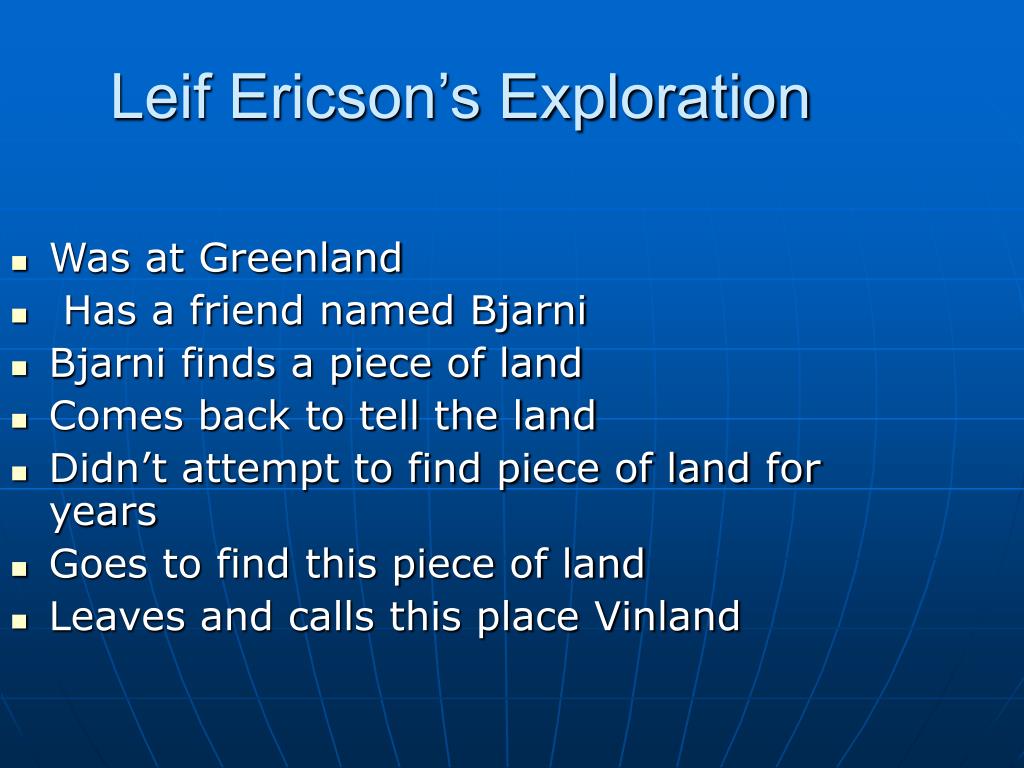 Leif Ericson’s Exploration

- Was at Greenland
- Has a friend named Bjarni
- Bjarni finds a piece of land
- Comes back to tell the land
- Didn’t attempt to find piece of land for years
- Goes to find this piece of land
- Leaves and calls this place Vinland